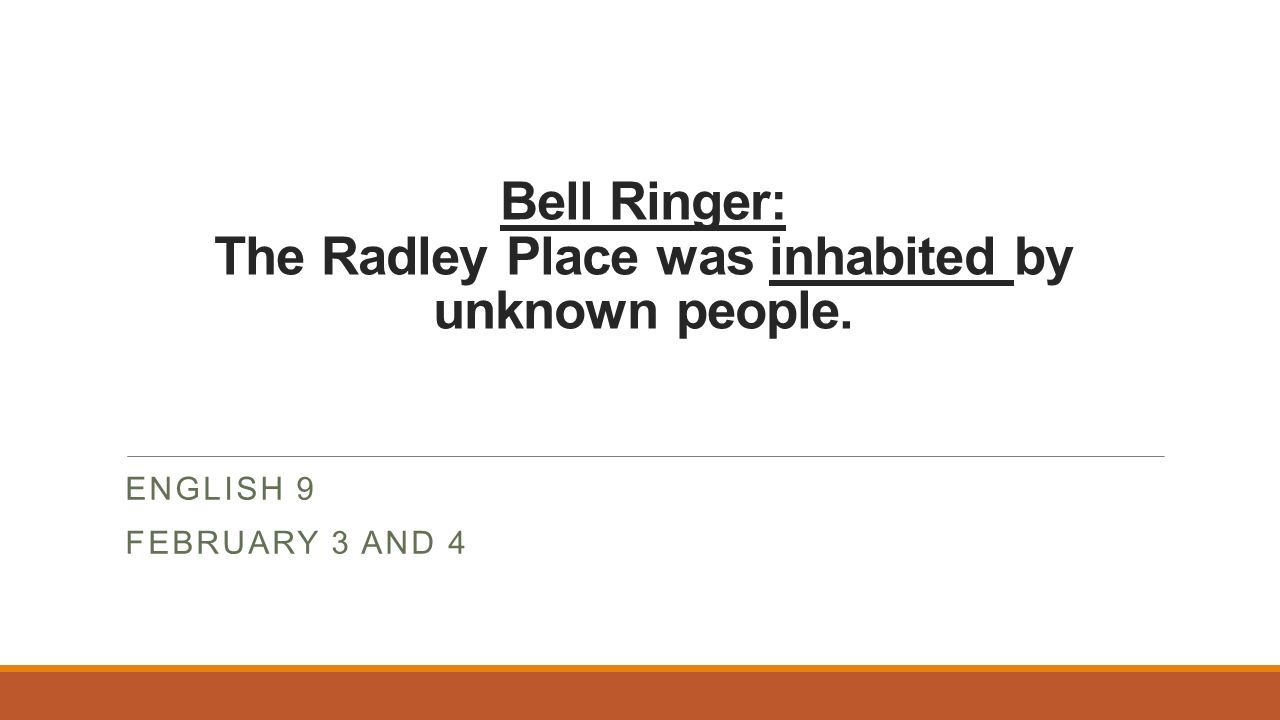 Bell Ringer:
The Radley Place was inhabited by unknown people.

ENGLISH 9
FEBRUARY 3 AND 4